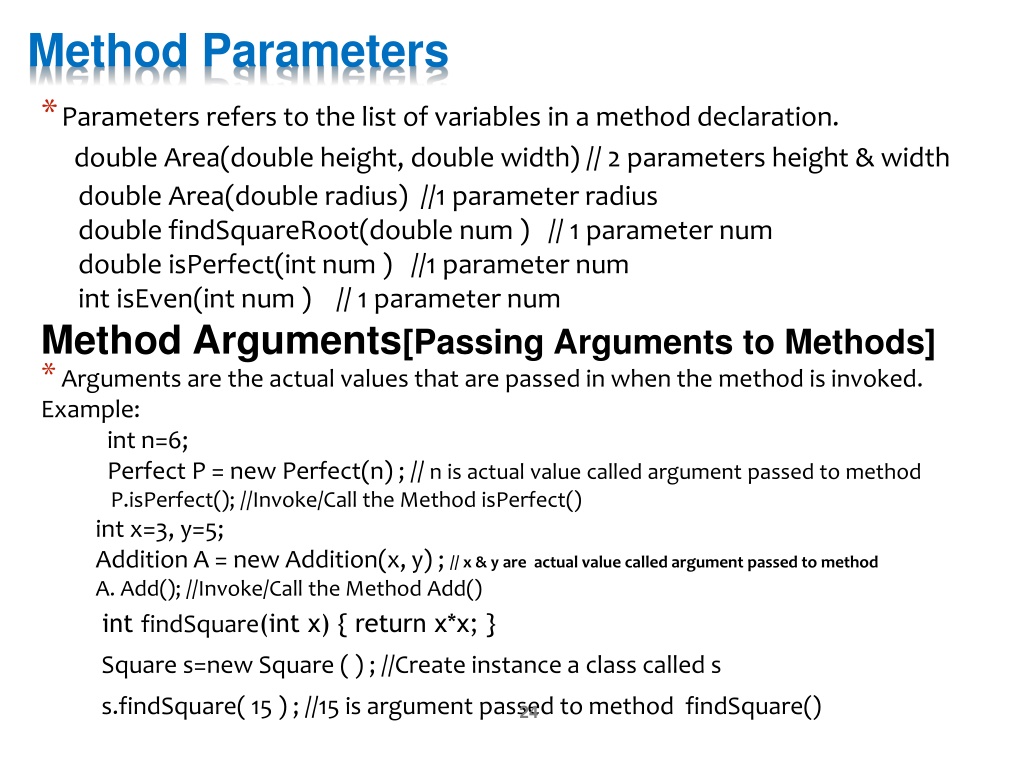 Method Parameters

* Parameters refers to the list of variables in a method declaration.

double Area(double height, double width) // 2 parameters height & width
double Area(double radius) //1 parameter radius
double findSquareRoot(double num ) // 1 parameter num
double isPerfect(int num ) //1 parameter num
int isEven(int num ) // 1 parameter num

Method Arguments[Passing Arguments to Methods]

* Arguments are the actual values that are passed in when the method is invoked.
Example:
int n=6;
Perfect P = new Perfect(n) ; // n is actual value called argument passed to method
P.isPerfect(); //Invoke/Call the Method isPerfect()
int x=3, y=5;
Addition A = new Addition(x, y) ; // x & y are actual value called argument passed to method
A. Add(); //Invoke/Call the Method Add()
int findSquare(int x) { return x*x; }
Square s=new Square ( ) ; //Create instance a class called s
s.findSquare( 15 ) ; //15 is argument passed to method findSquare()

24